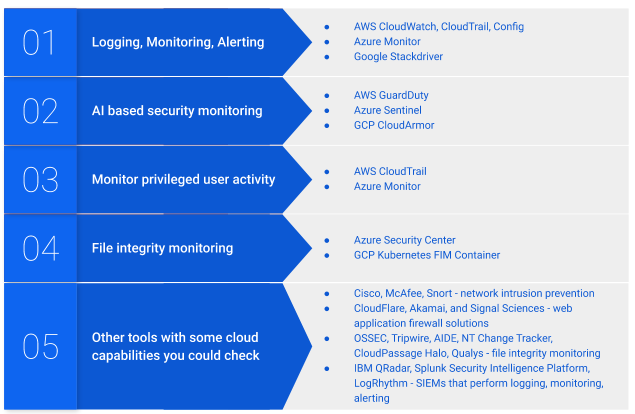 01

Logging, Monitoring, Alerting

- AWS CloudWatch, CloudTrail, Config
- Azure Monitor
- Google Stackdriver

02

AI based security monitoring

- AWS GuardDuty
- Azure Sentinel
- GCP CloudArmor

03

Monitor privileged user activity

- AWS CloudTrail
- Azure Monitor

04

File integrity monitoring

- Azure Security Center
- GCP Kubernetes FIM Container

05

Other tools with some cloud capabilities you could check

- Cisco, McAfee, Snort - network intrusion prevention
- CloudFlare, Akamai, and Signal Sciences - web application firewall solutions
- OSSEC, Tripwire, AIDE, NT Change Tracker, CloudPassage Halo, Qualys - file integrity monitoring
- IBM QRadar, Splunk Security Intelligence Platform, LogRhythm - SIEMs that perform logging, monitoring, alerting